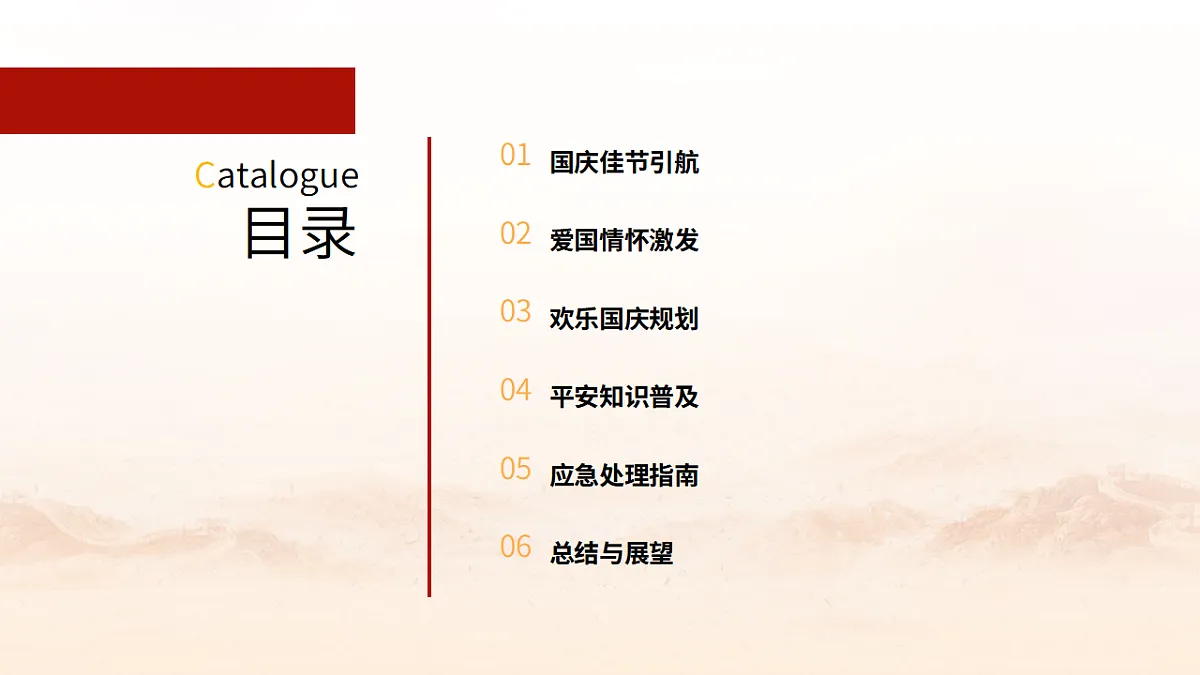 Catalogue
目录

01 国庆佳节引航

02 爱国情怀激发

03 欢乐国庆规划

04 平安知识普及

05 应急处理指南

06 总结与展望